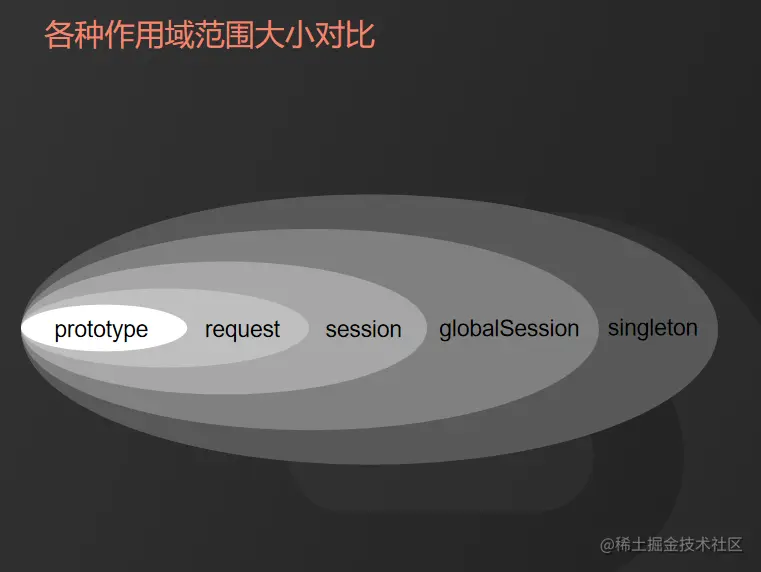 各种作用域范围大小对比

prototype request session globalSession singleton

@稀土掘金技术社区